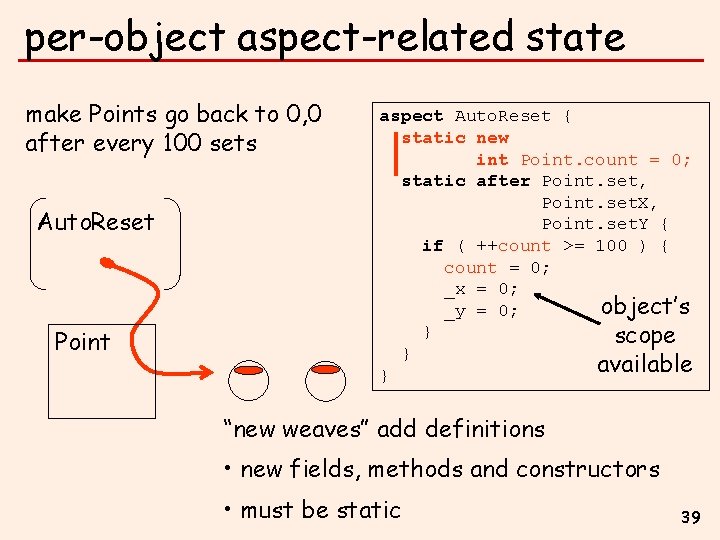 per-object aspect-related state

make Points go back to 0,0 after every 100 sets

AutoReset

Point

aspect AutoReset {
  static new
        int Point.count = 0;
  static after Point.set,
               Point.setX,
               Point.setY {
    if ( ++count >= 100 ) {
      count = 0;
      _x = 0;
      _y = 0;
    }
  }
}

object's scope available

"new weaves" add definitions

• new fields, methods and constructors

• must be static

39